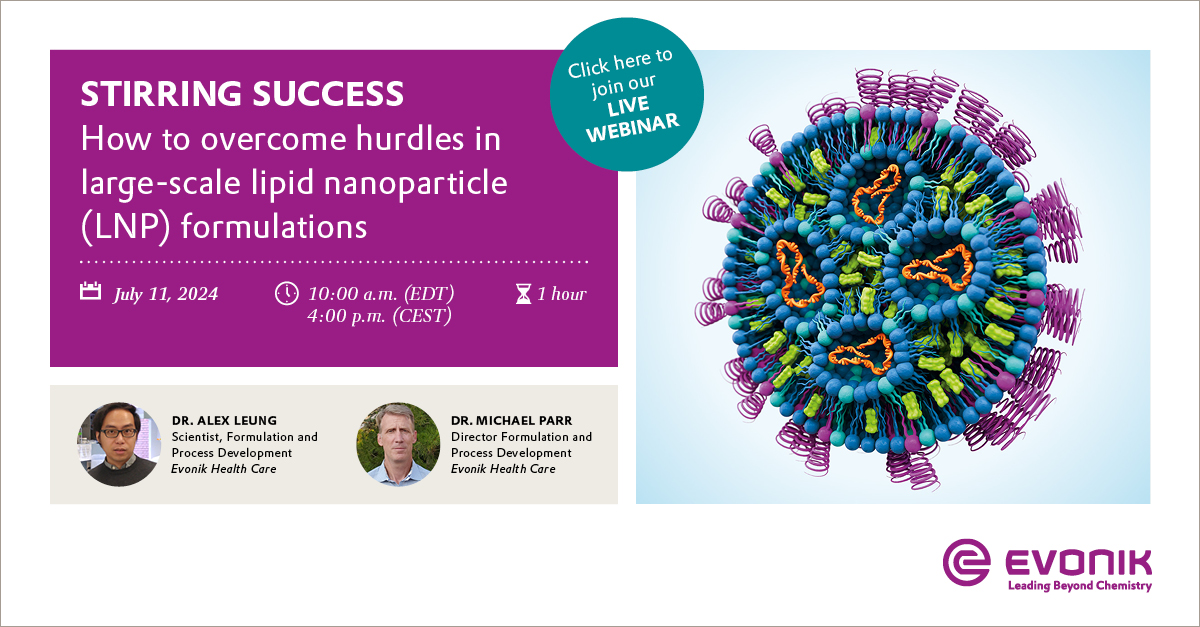 STIRRING SUCCESS
How to overcome hurdles in large-scale lipid nanoparticle (LNP) formulations

Click here to join our LIVE WEBINAR

July 11, 2024

10:00 a.m. (EDT)
4:00 p.m. (CEST)

1 hour

DR. ALEX LEUNG
Scientist, Formulation and Process Development
Evonik Health Care

DR. MICHAEL PARR
Director Formulation and Process Development
Evonik Health Care

EVONIK
Leading Beyond Chemistry